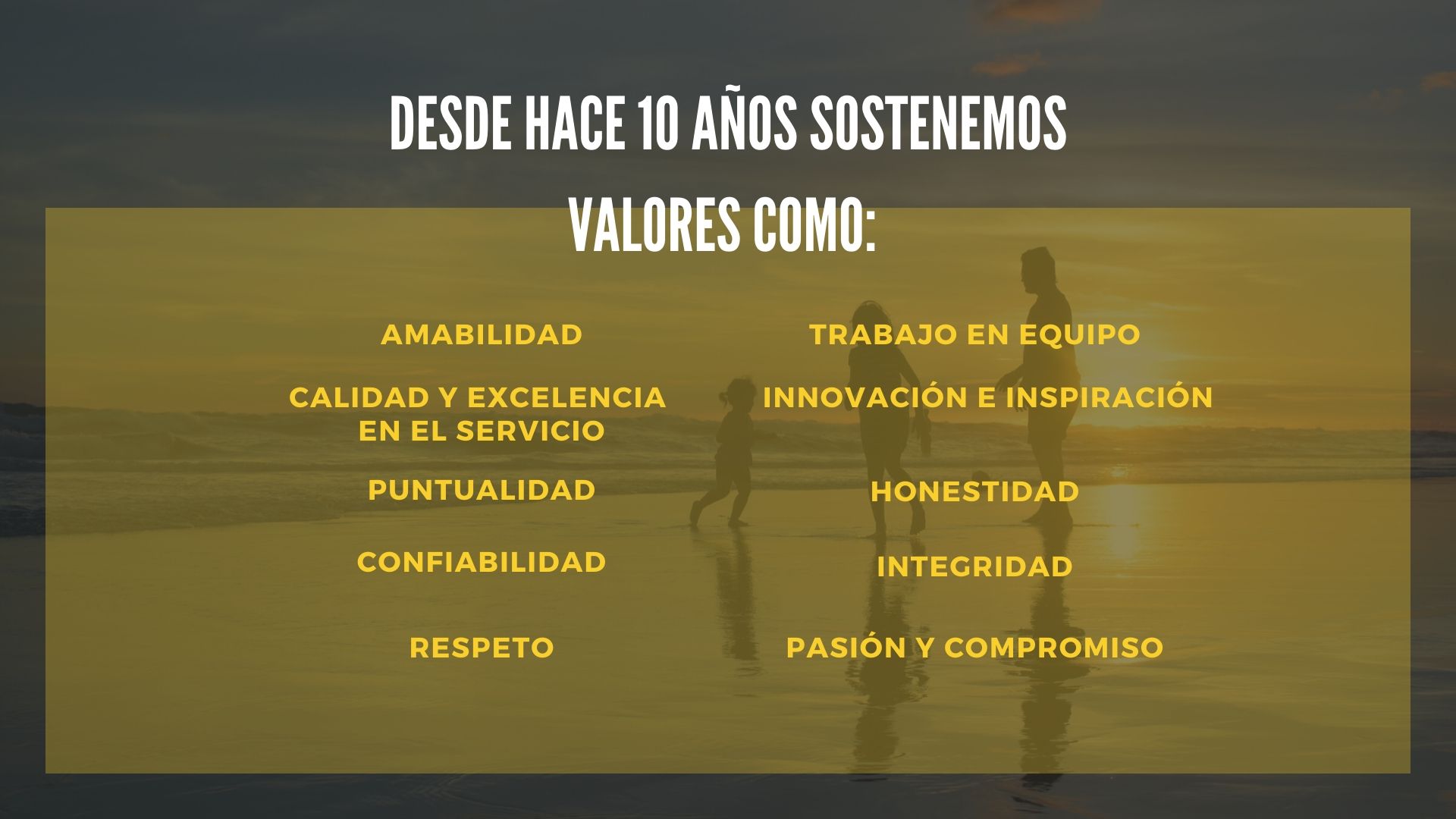 DESDE HACE 10 AÑOS SOSTENEMOS VALORES COMO:

AMABILIDAD

CALIDAD Y EXCELENCIA EN EL SERVICIO

PUNTUALIDAD

CONFIABILIDAD

RESPETO

TRABAJO EN EQUIPO

INNOVACIÓN E INSPIRACIÓN

HONESTIDAD

INTEGRIDAD

PASIÓN Y COMPROMISO